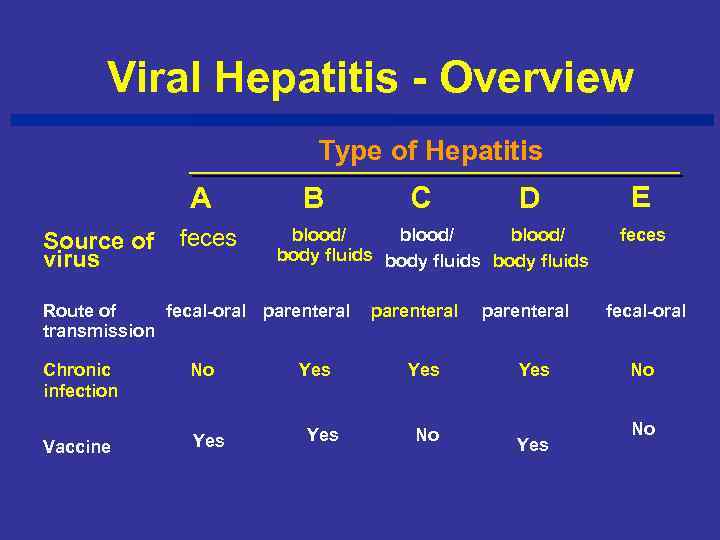 Viral Hepatitis - Overview

Type of Hepatitis

| | A | B | C | D | E |
|---|---|---|---|---|---|
| Source of virus | feces | blood/ body fluids | blood/ body fluids | blood/ body fluids | feces |
| Route of transmission | fecal-oral | parenteral | parenteral | parenteral | fecal-oral |
| Chronic infection | No | Yes | Yes | Yes | No |
| Vaccine | Yes | Yes | No | Yes | No |